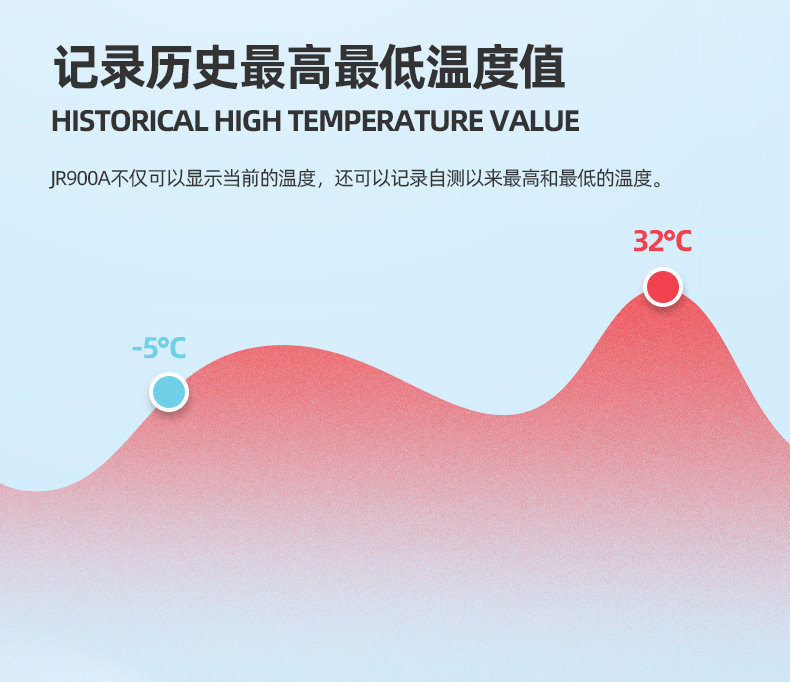 记录历史最高最低温度值

HISTORICAL HIGH TEMPERATURE VALUE

JR900A不仅可以显示当前的温度，还可以记录自测以来最高和最低的温度。

32℃

-5℃